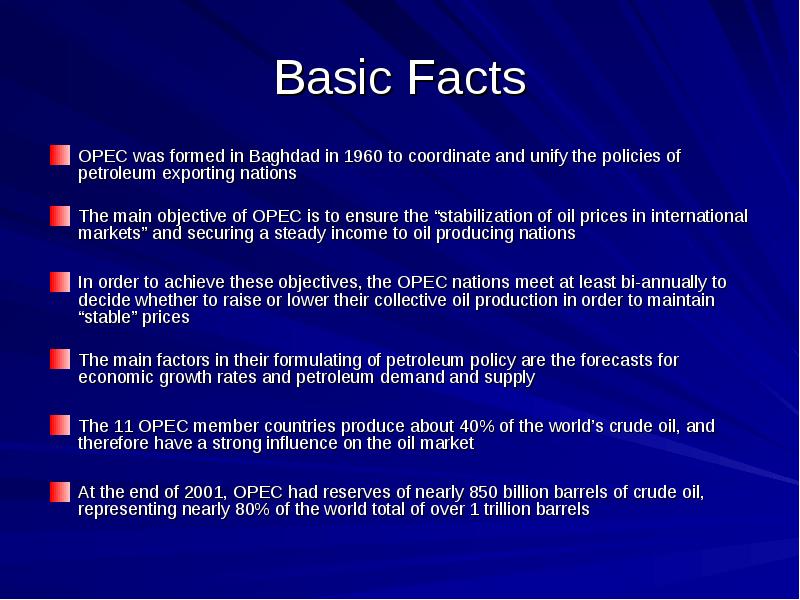 Basic Facts

OPEC was formed in Baghdad in 1960 to coordinate and unify the policies of petroleum exporting nations

The main objective of OPEC is to ensure the “stabilization of oil prices in international markets” and securing a steady income to oil producing nations

In order to achieve these objectives, the OPEC nations meet at least bi-annually to decide whether to raise or lower their collective oil production in order to maintain “stable” prices

The main factors in their formulating of petroleum policy are the forecasts for economic growth rates and petroleum demand and supply

The 11 OPEC member countries produce about 40% of the world’s crude oil, and therefore have a strong influence on the oil market

At the end of 2001, OPEC had reserves of nearly 850 billion barrels of crude oil, representing nearly 80% of the world total of over 1 trillion barrels